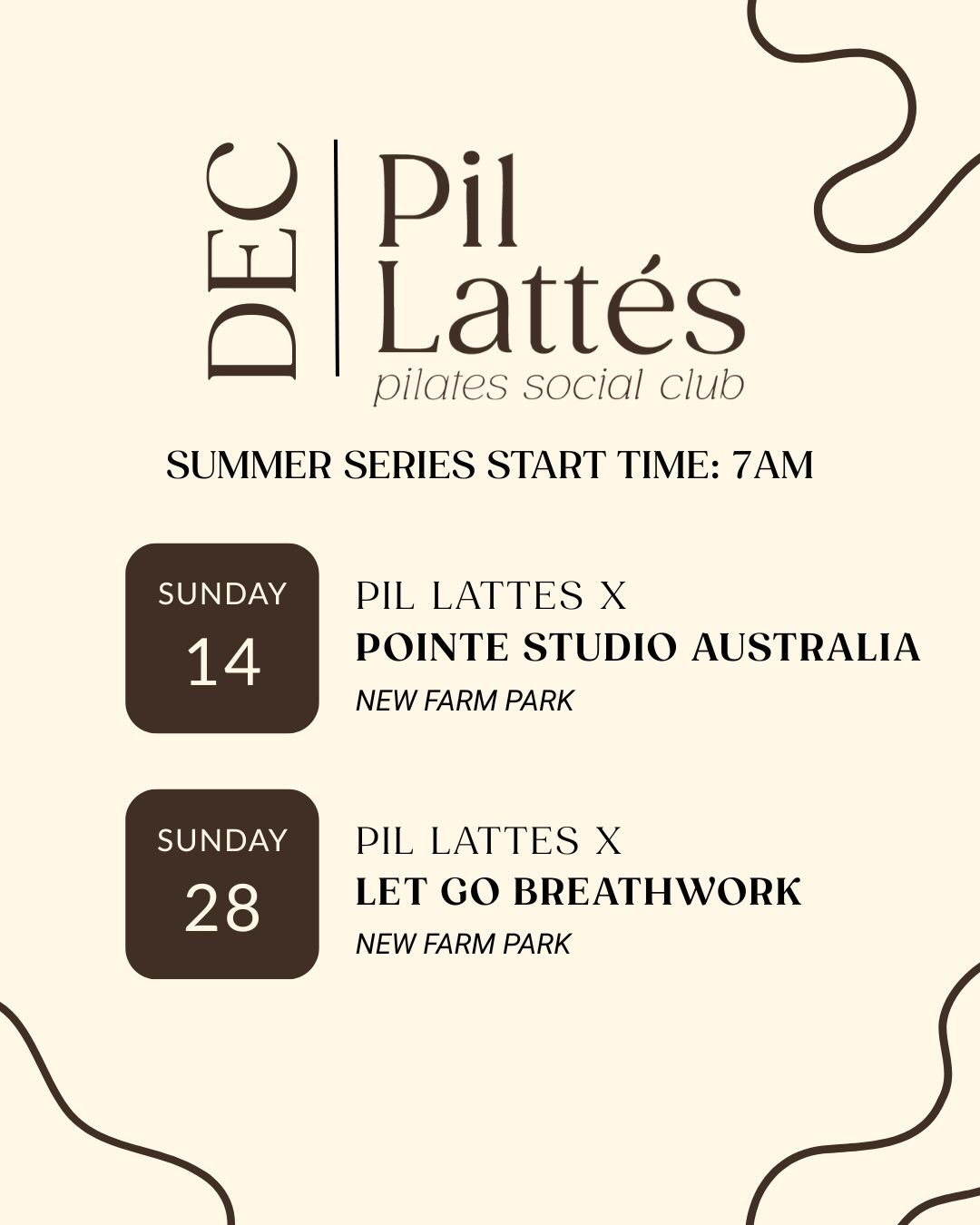 DEC

Pil Lattés
pilates social club

SUMMER SERIES START TIME: 7AM

SUNDAY
14

PIL LATTES X
POINTE STUDIO AUSTRALIA
NEW FARM PARK

SUNDAY
28

PIL LATTES X
LET GO BREATHWORK
NEW FARM PARK